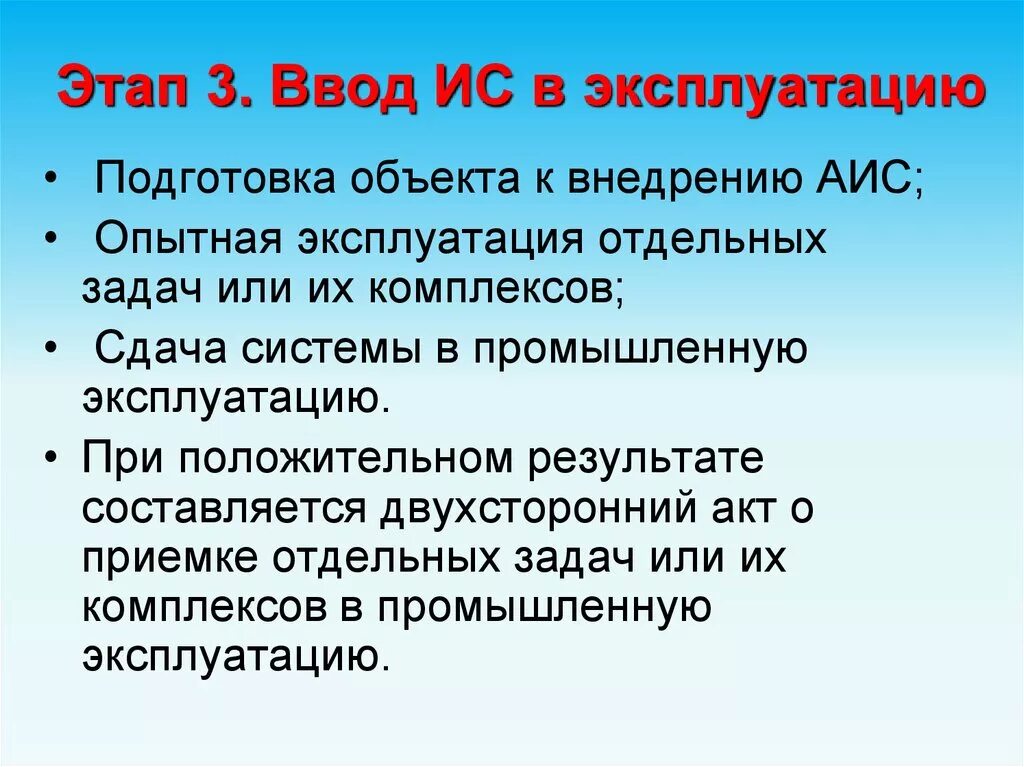 Этап 3. Ввод ИС в эксплуатацию

• Подготовка объекта к внедрению АИС;

• Опытная эксплуатация отдельных задач или их комплексов;

• Сдача системы в промышленную эксплуатацию.

• При положительном результате составляется двухсторонний акт о приемке отдельных задач или их комплексов в промышленную эксплуатацию.